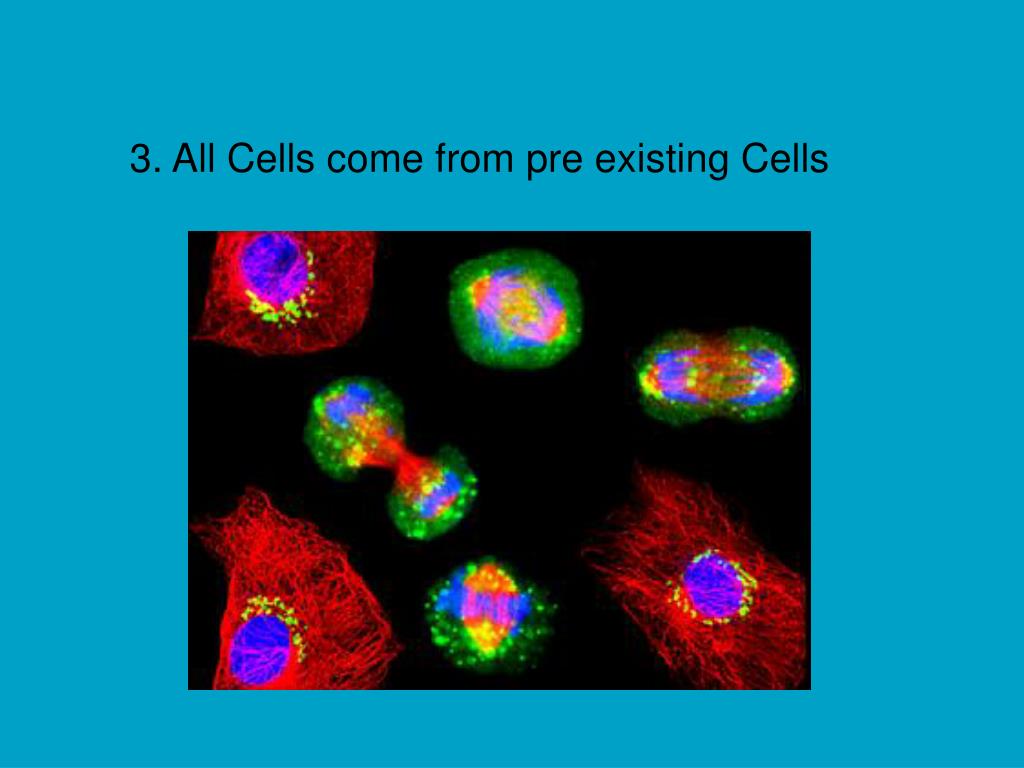 3. All Cells come from pre existing Cells